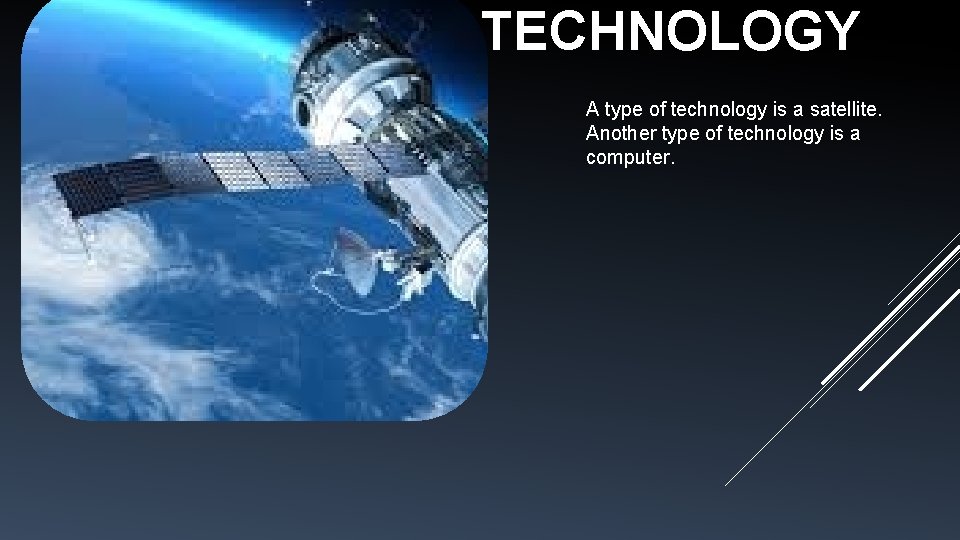 TECHNOLOGY

A type of technology is a satellite. Another type of technology is a computer.